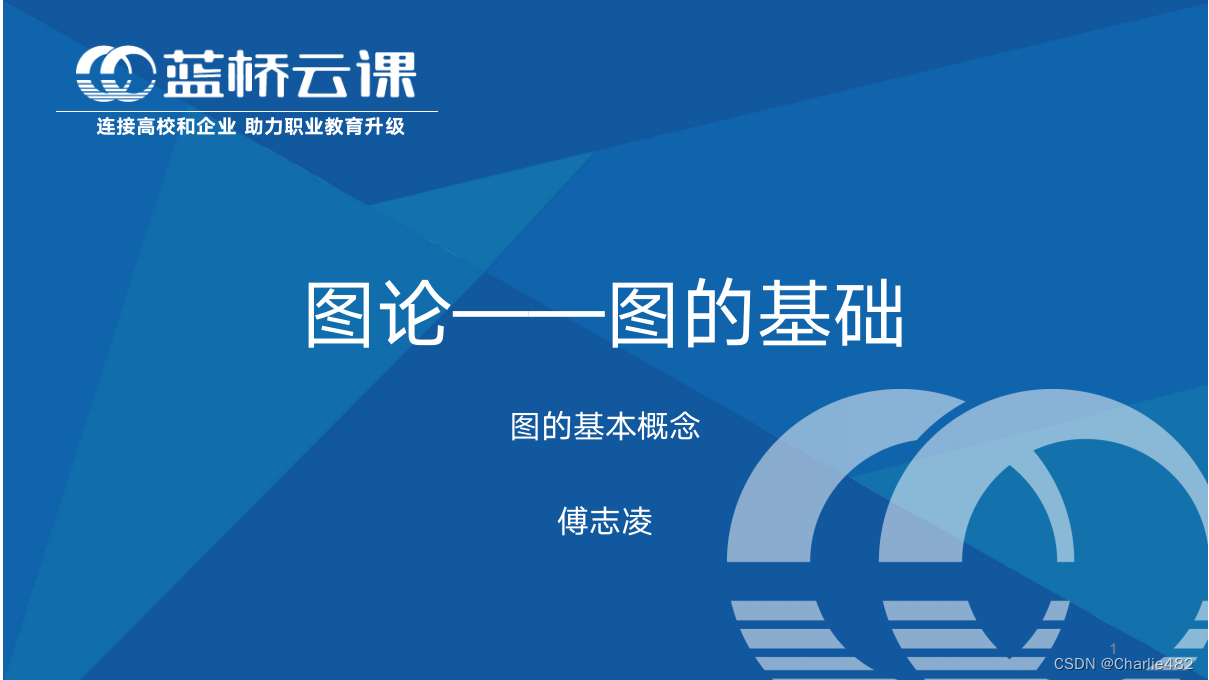 蓝桥云课

连接高校和企业 助力职业教育升级

图论——图的基础

图的基本概念

傅志凌

1

CSDN @Charlie482